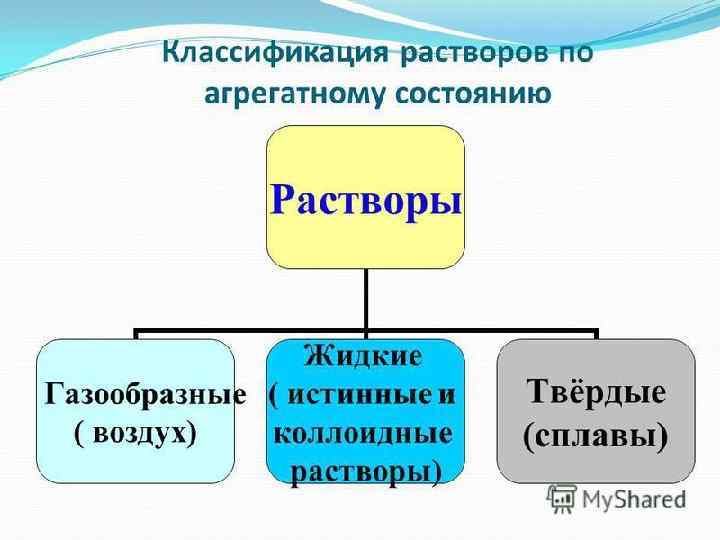 Классификация растворов по агрегатному состоянию

Растворы

Газообразные ( воздух)

Жидкие ( истинные и коллоидные растворы)

Твёрдые (сплавы)

MyShared